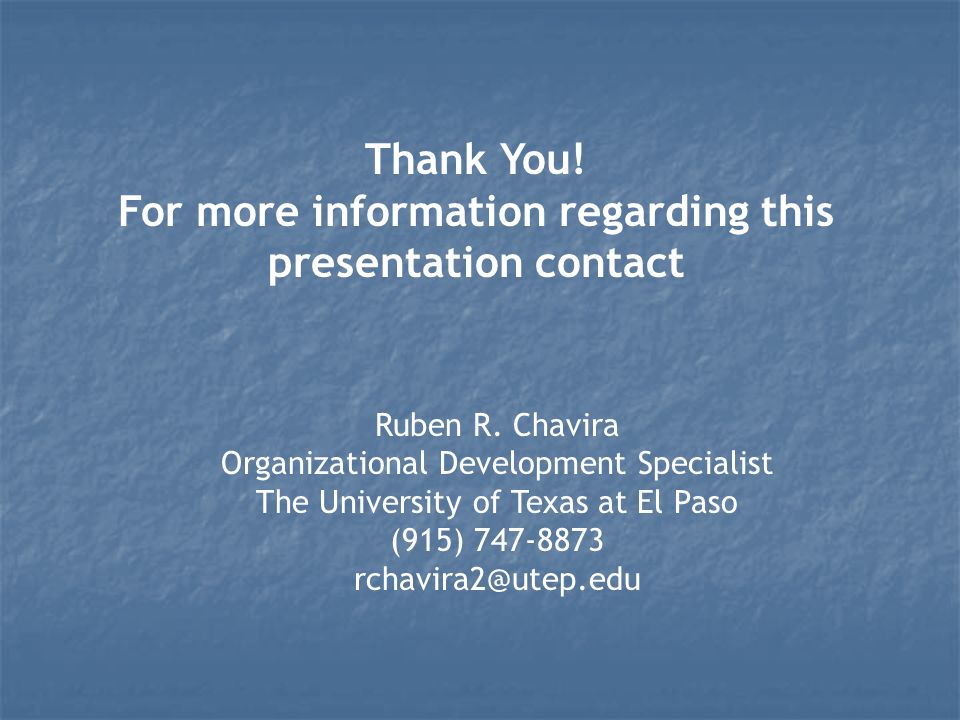 Thank You!
For more information regarding this presentation contact

Ruben R. Chavira
Organizational Development Specialist
The University of Texas at El Paso
(915) 747-8873
rchavira2@utep.edu